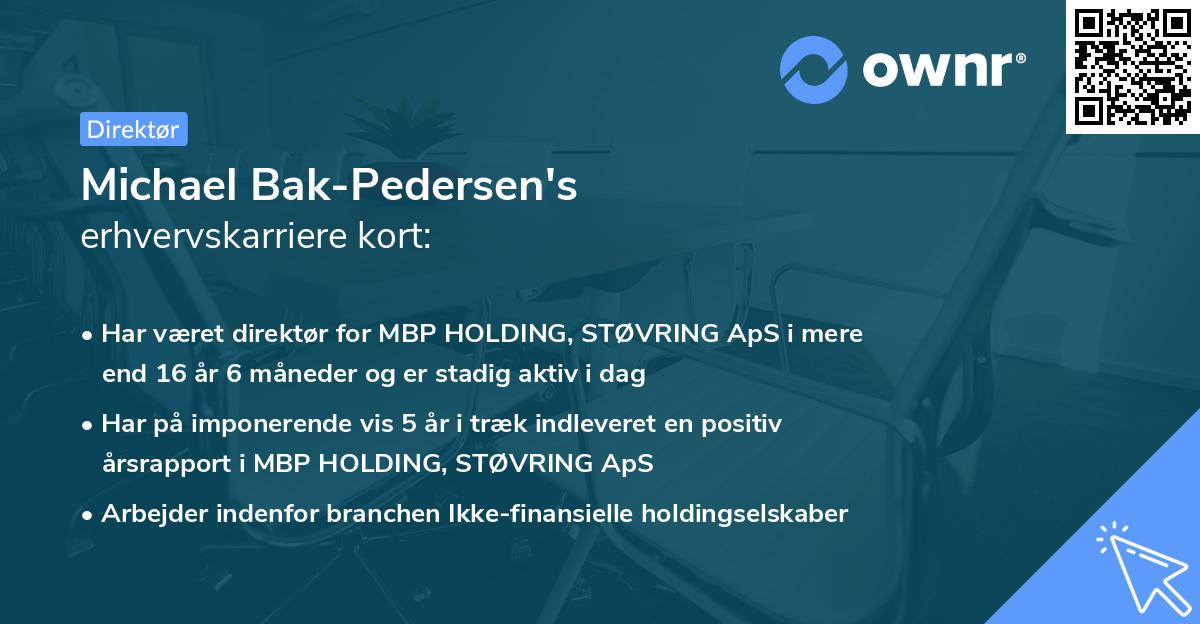 ownr®

Direktør

Michael Bak-Pedersen's
erhvervskarriere kort:

• Har været direktør for MBP HOLDING, STØVRING ApS i mere end 16 år 6 måneder og er stadig aktiv i dag

• Har på imponerende vis 5 år i træk indleveret en positiv årsrapport i MBP HOLDING, STØVRING ApS

• Arbejder indenfor branchen Ikke-finansielle holdingselskaber